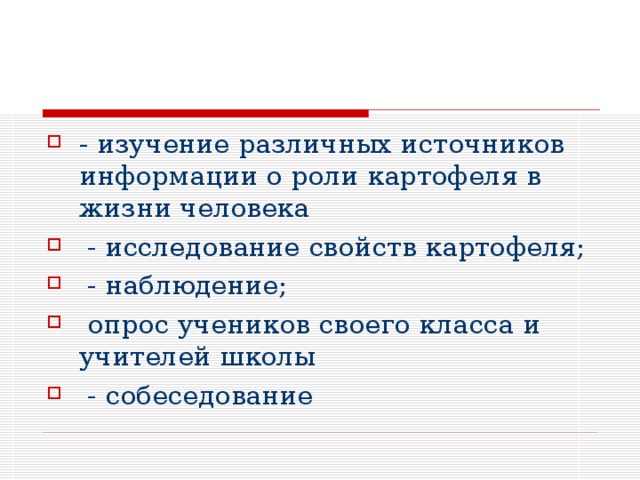 - изучение различных источников информации о роли картофеля в жизни человека

- исследование свойств картофеля;

- наблюдение;

опрос учеников своего класса и учителей школы

- собеседование